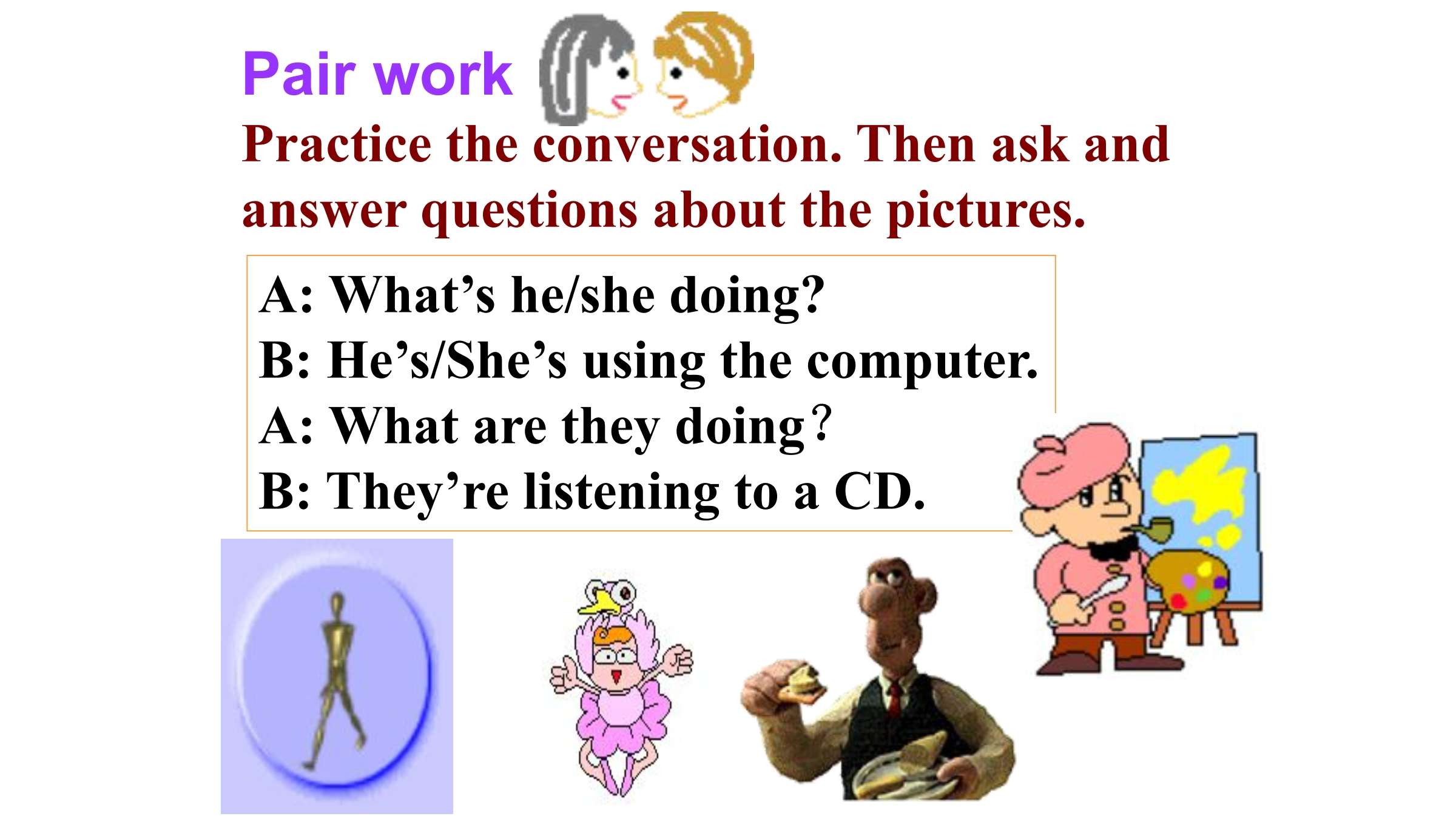 Pair work

Practice the conversation. Then ask and answer questions about the pictures.

A: What’s he/she doing?
B: He’s/She’s using the computer.
A: What are they doing?
B: They’re listening to a CD.